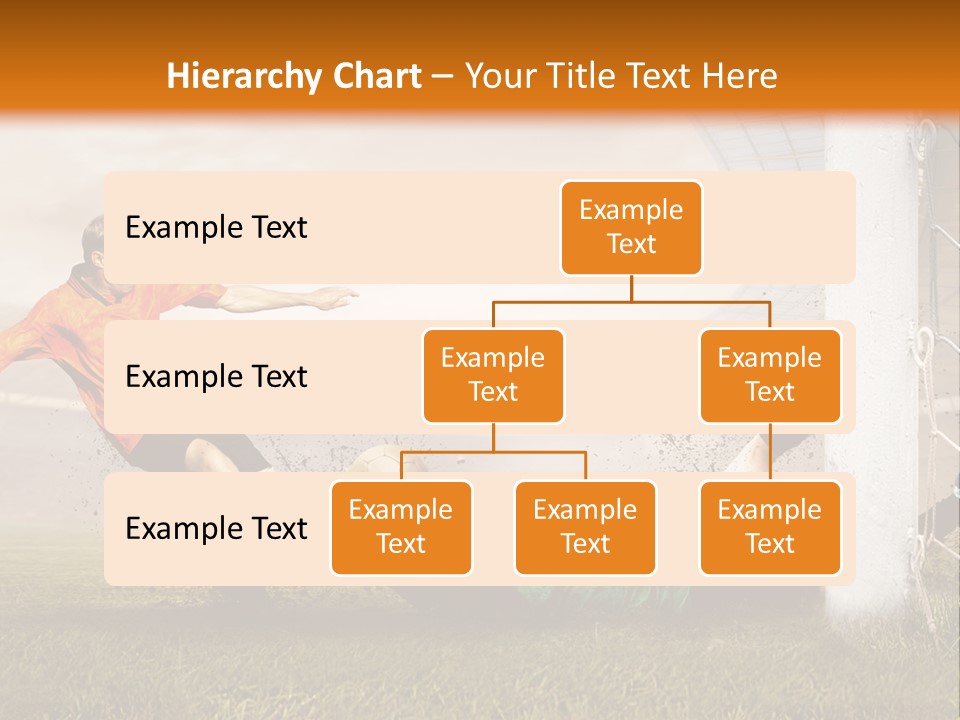 Hierarchy Chart – Your Title Text Here

Example Text

Example Text

Example Text

Example Text

Example Text

Example Text

Example Text

Example Text

Example Text